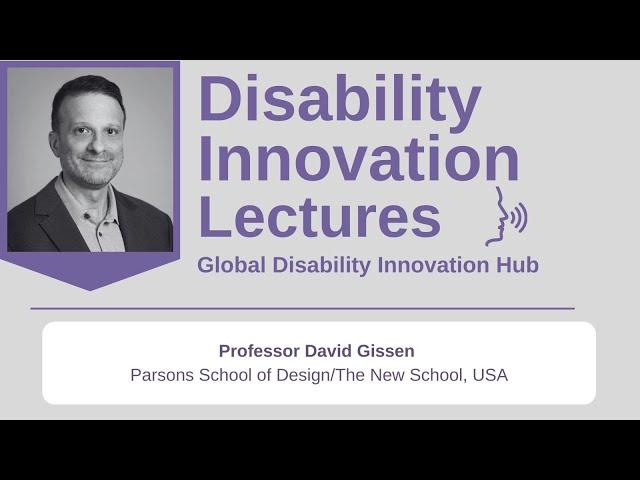 Disability Innovation Lectures

Global Disability Innovation Hub

Professor David Gissen
Parsons School of Design/The New School, USA